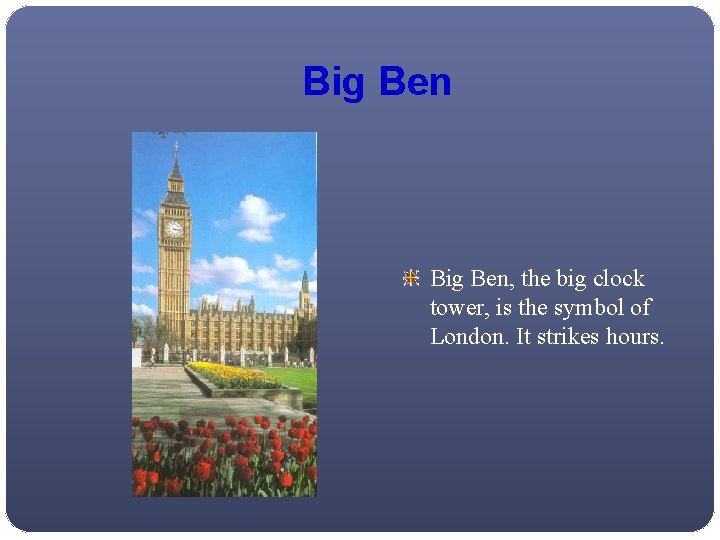 Big Ben

Big Ben, the big clock tower, is the symbol of London. It strikes hours.